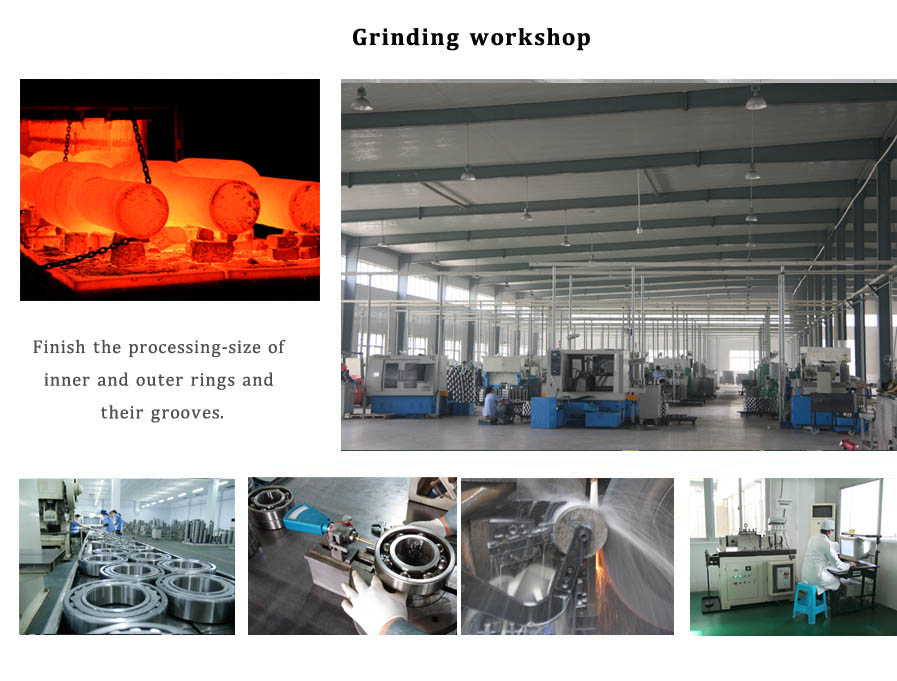 Grinding workshop

Finish the processing-size of inner and outer rings and their grooves.